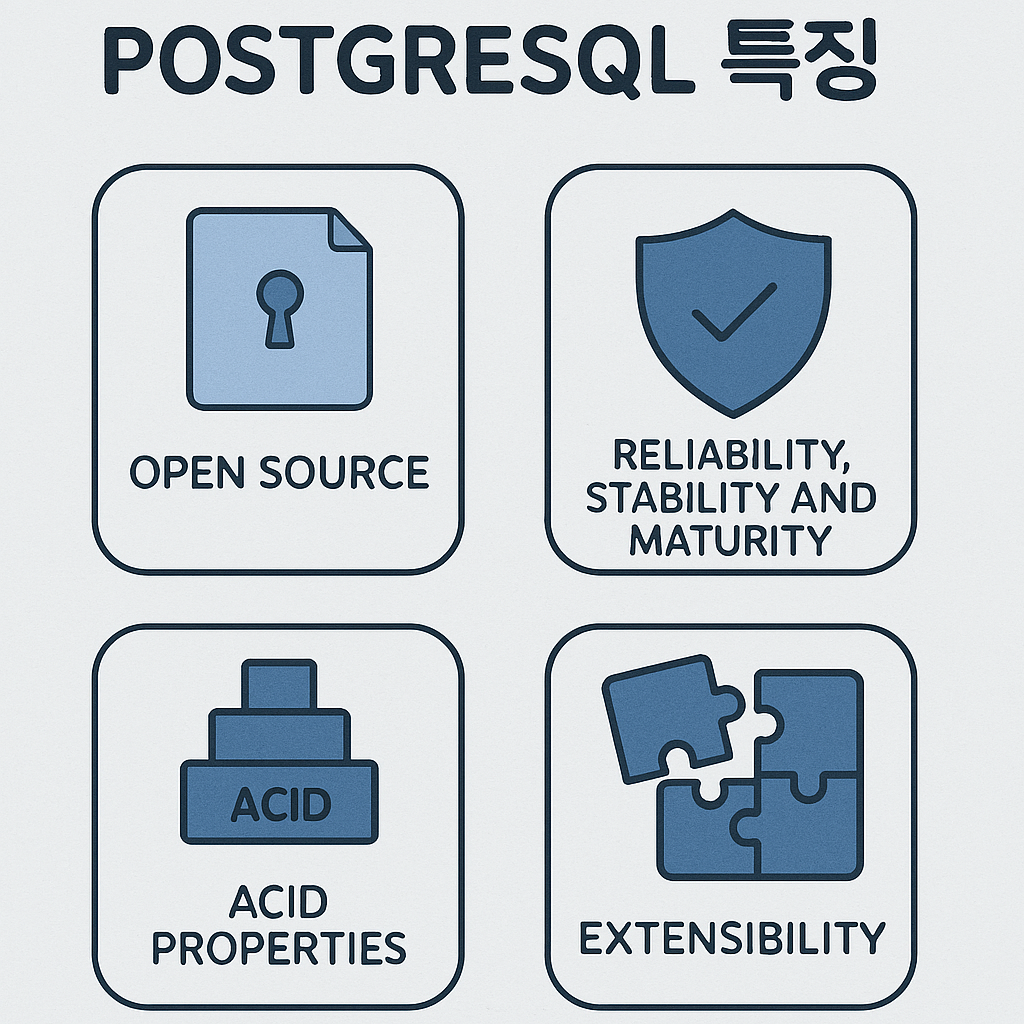 POSTGRESQL 특징

OPEN SOURCE

RELIABILITY, STABILITY AND MATURITY

ACID

ACID PROPERTIES

EXTENSIBILITY